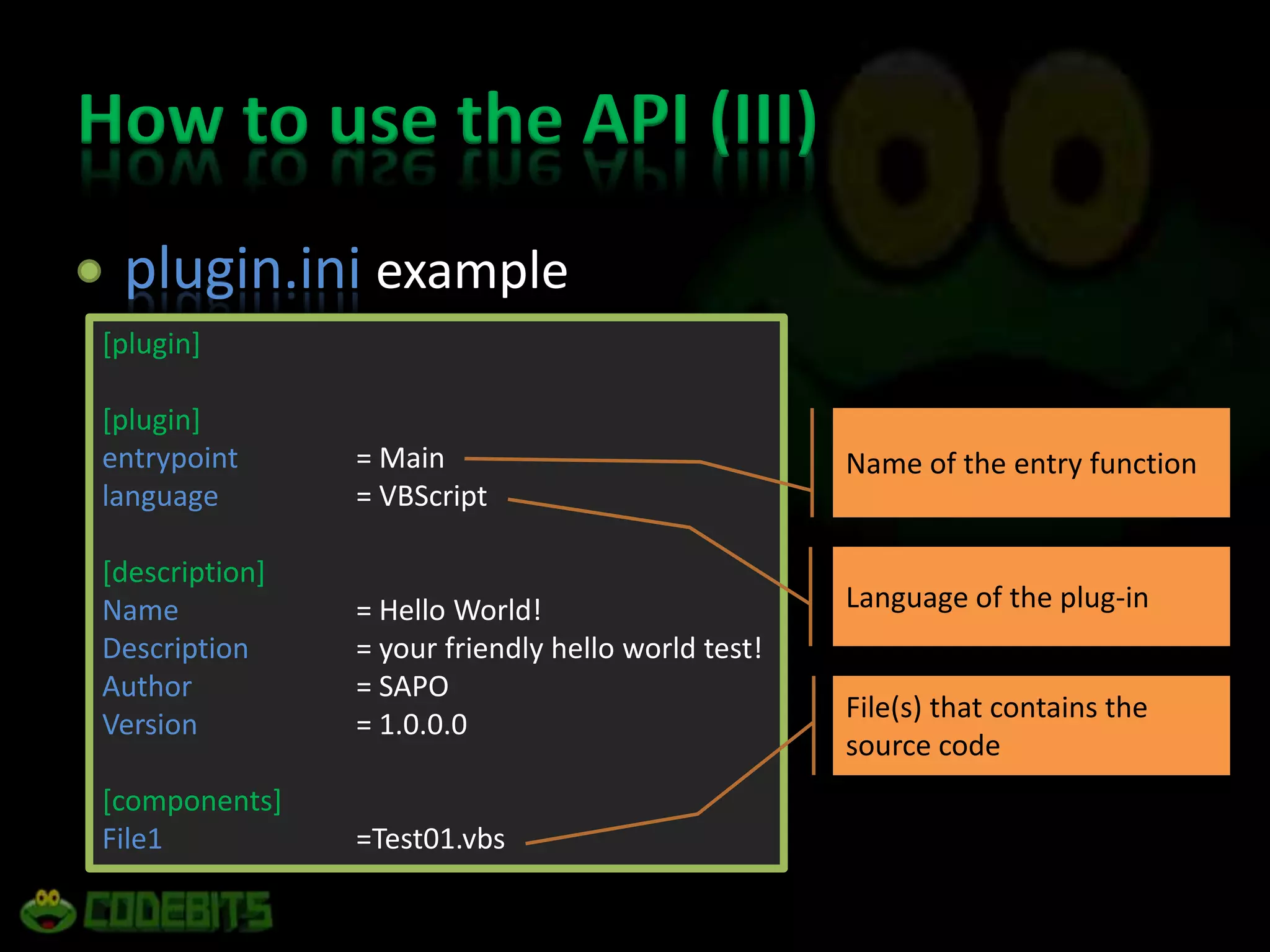 How to use the API (III)

• plugin.ini example

[plugin]

[plugin]
entrypoint = Main
language = VBScript

[description]
Name = Hello World!
Description = your friendly hello world test!
Author = SAPO
Version = 1.0.0.0

[components]
File1 =Test01.vbs

Name of the entry function

Language of the plug-in

File(s) that contains the source code

CODEBITS